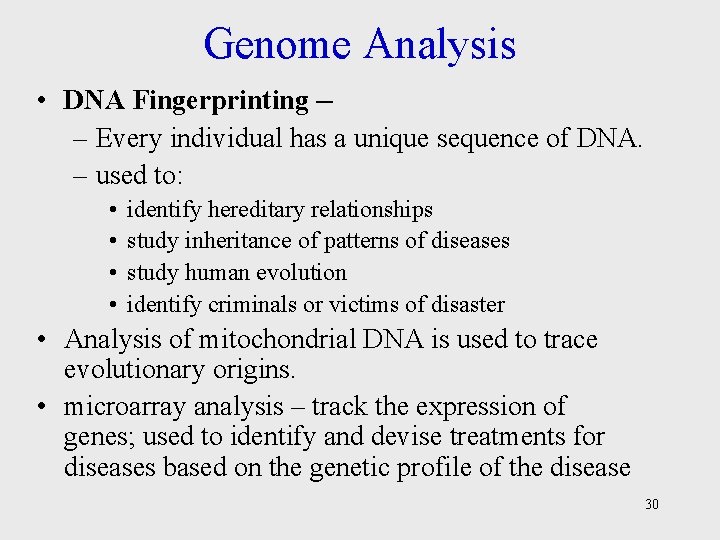 Genome Analysis

• DNA Fingerprinting –
– Every individual has a unique sequence of DNA.
– used to:
• identify hereditary relationships
• study inheritance of patterns of diseases
• study human evolution
• identify criminals or victims of disaster

• Analysis of mitochondrial DNA is used to trace evolutionary origins.

• microarray analysis – track the expression of genes; used to identify and devise treatments for diseases based on the genetic profile of the disease

30